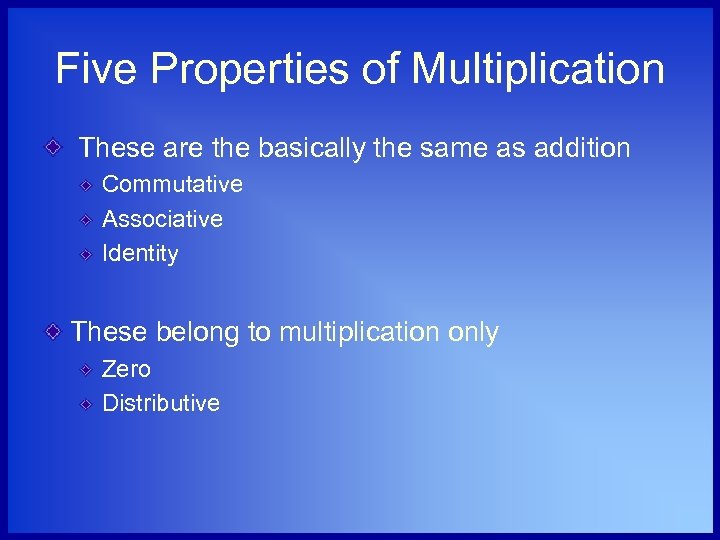 Five Properties of Multiplication

These are the basically the same as addition

Commutative

Associative

Identity

These belong to multiplication only

Zero

Distributive